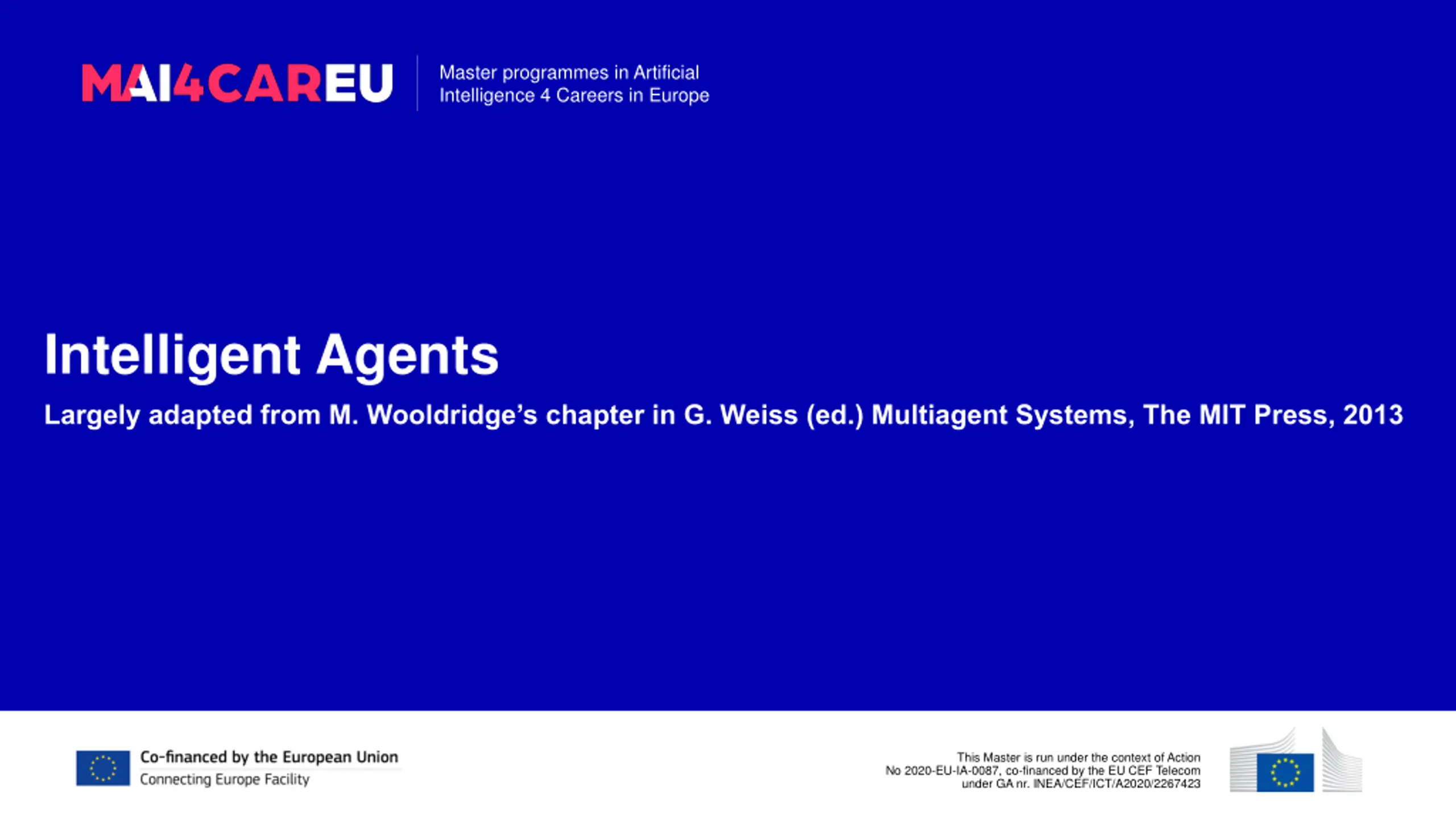 MAI4CAREU

Master programmes in Artificial Intelligence 4 Careers in Europe

Intelligent Agents

Largely adapted from M. Wooldridge's chapter in G. Weiss (ed.) Multiagent Systems, The MIT Press, 2013

Co-financed by the European Union
Connecting Europe Facility

This Master is run under the context of Action No 2020-EU-IA-0087, co-financed by the EU CEF Telecom under GA nr. INEA/CEF/ICT/A2020/2267423